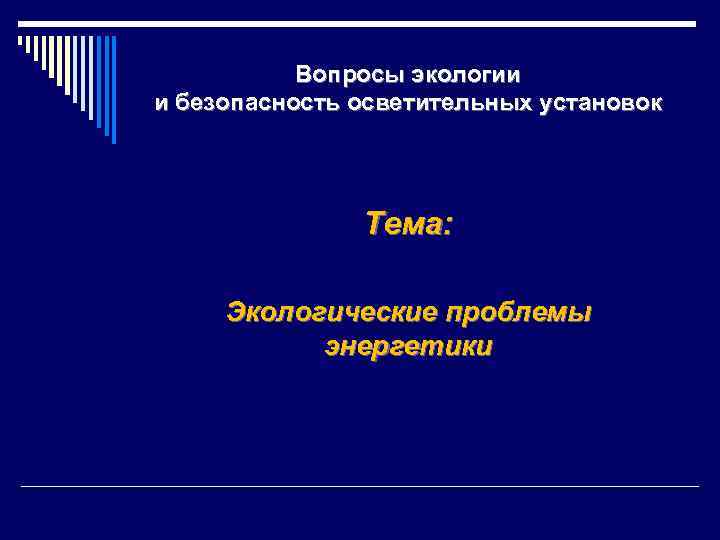 Вопросы экологии
и безопасность осветительных установок

Тема:

Экологические проблемы энергетики